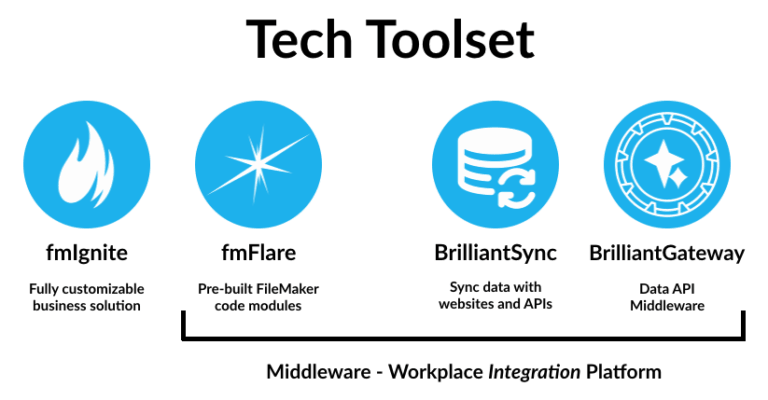 Tech Toolset

fmIgnite

Fully customizable business solution

fmFlare

Pre-built FileMaker code modules

BrilliantSync

Sync data with websites and APIs

BrilliantGateway

Data API Middleware

Middleware - Workplace Integration Platform